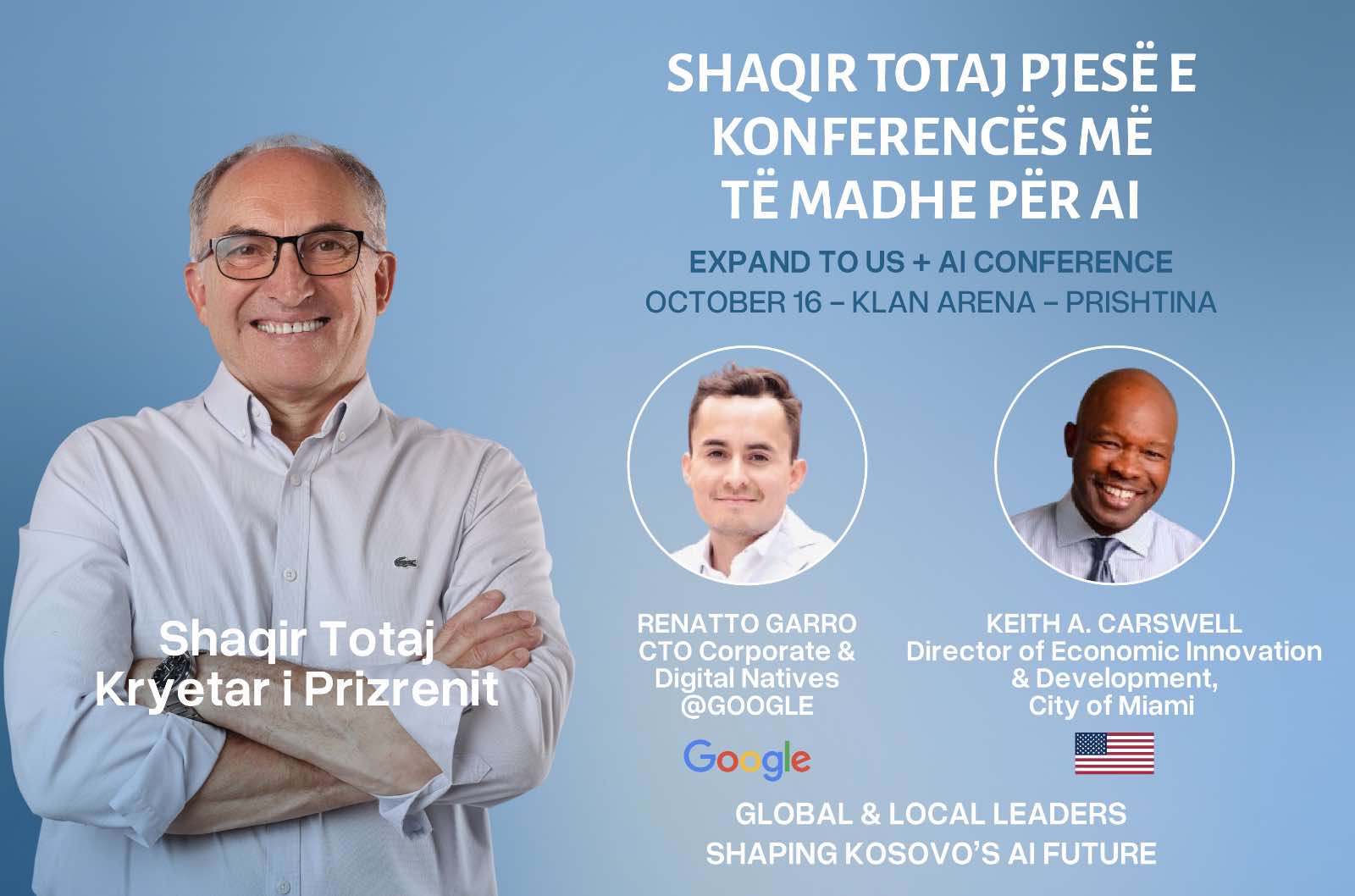 SHAQIR TOTAJ PJESË E KONFERENCËS MË TË MADHE PËR AI

EXPAND TO US + AI CONFERENCE
OCTOBER 16 – KLAN ARENA – PRISHTINA

Shaqir Totaj
Kryetar i Prizrenit

RENATTO GARRO
CTO Corporate & Digital Natives
@GOOGLE

Google

KEITH A. CARSWELL
Director of Economic Innovation & Development,
City of Miami

GLOBAL & LOCAL LEADERS
SHAPING KOSOVO'S AI FUTURE